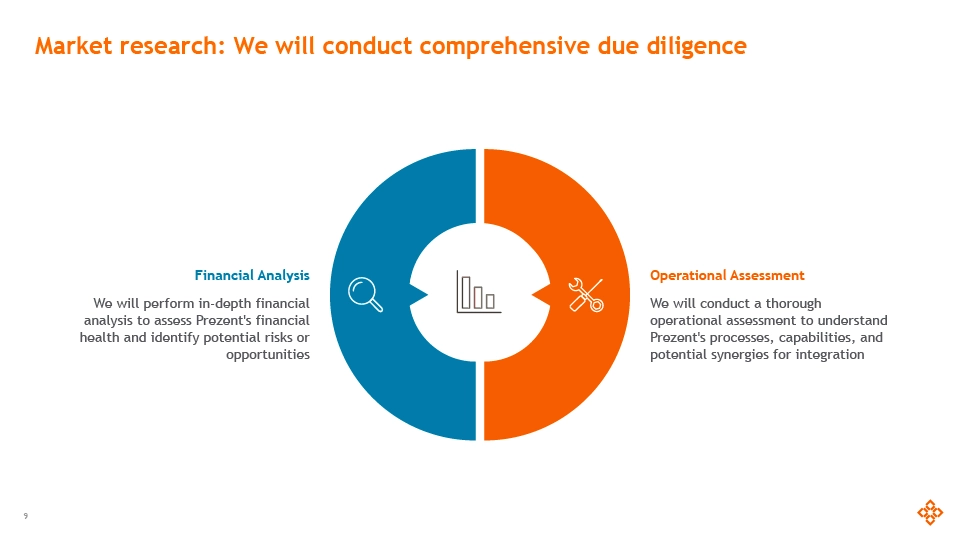 Market research: We will conduct comprehensive due diligence

Financial Analysis

We will perform in-depth financial analysis to assess Prezent's financial health and identify potential risks or opportunities

Operational Assessment

We will conduct a thorough operational assessment to understand Prezent's processes, capabilities, and potential synergies for integration

9